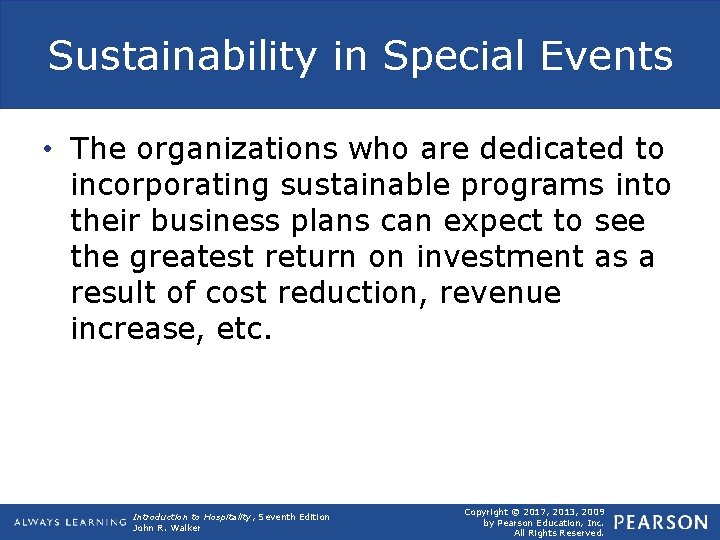 Sustainability in Special Events

• The organizations who are dedicated to incorporating sustainable programs into their business plans can expect to see the greatest return on investment as a result of cost reduction, revenue increase, etc.

ALWAYS LEARNING

Introduction to Hospitality, Seventh Edition
John R. Walker

Copyright © 2017, 2013, 2009
by Pearson Education, Inc.
All Rights Reserved.

PEARSON